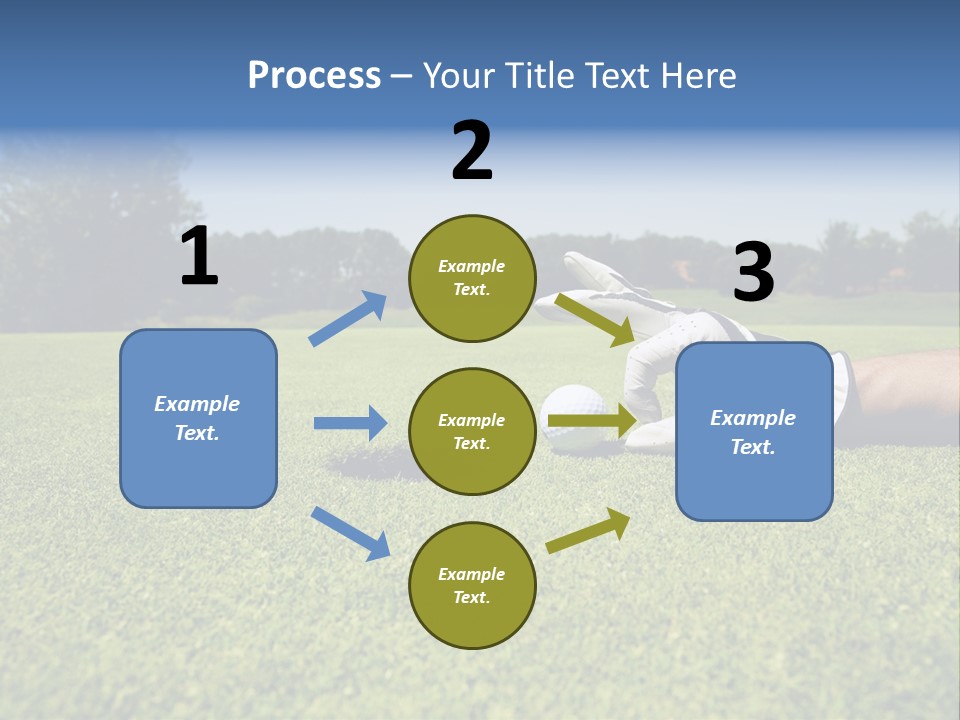 Process – Your Title Text Here

1

Example Text.

2

Example Text.

Example Text.

Example Text.

3

Example Text.